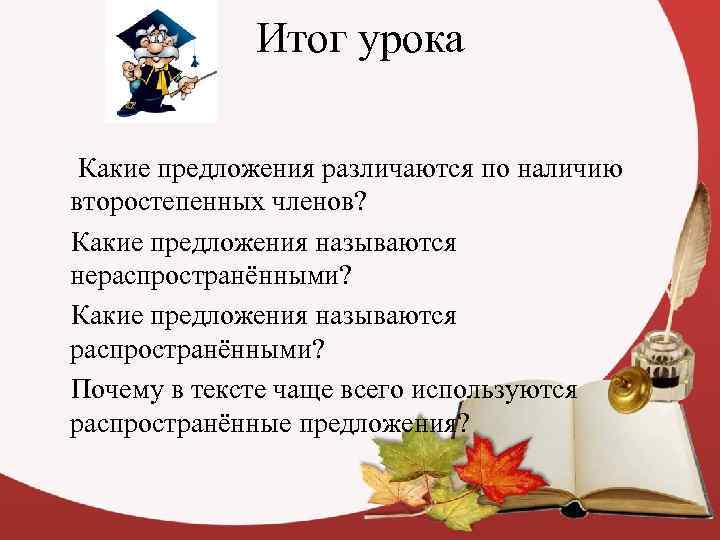 Итог урока

Какие предложения различаются по наличию второстепенных членов?

Какие предложения называются нераспространёнными?

Какие предложения называются распространёнными?

Почему в тексте чаще всего используются распространённые предложения?